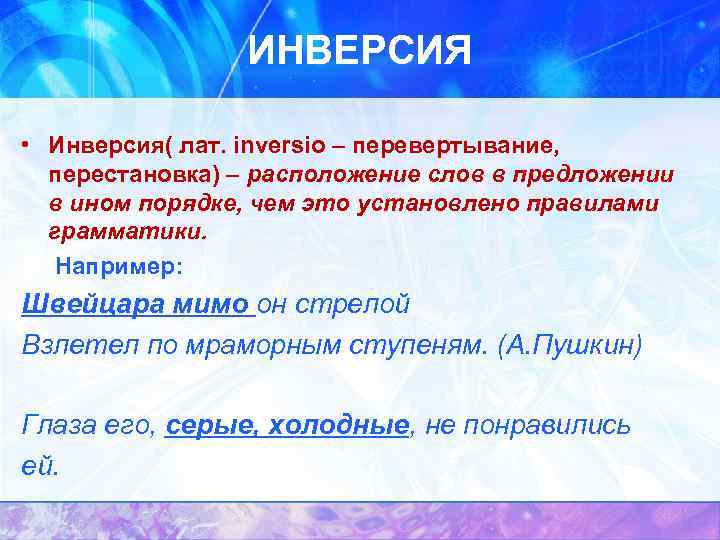 ИНВЕРСИЯ

• Инверсия( лат. inversio – перевертывание, перестановка) – расположение слов в предложении в ином порядке, чем это установлено правилами грамматики.

Например:

Швейцара мимо он стрелой
Взлетел по мраморным ступеням. (А.Пушкин)

Глаза его, серые, холодные, не понравились ей.